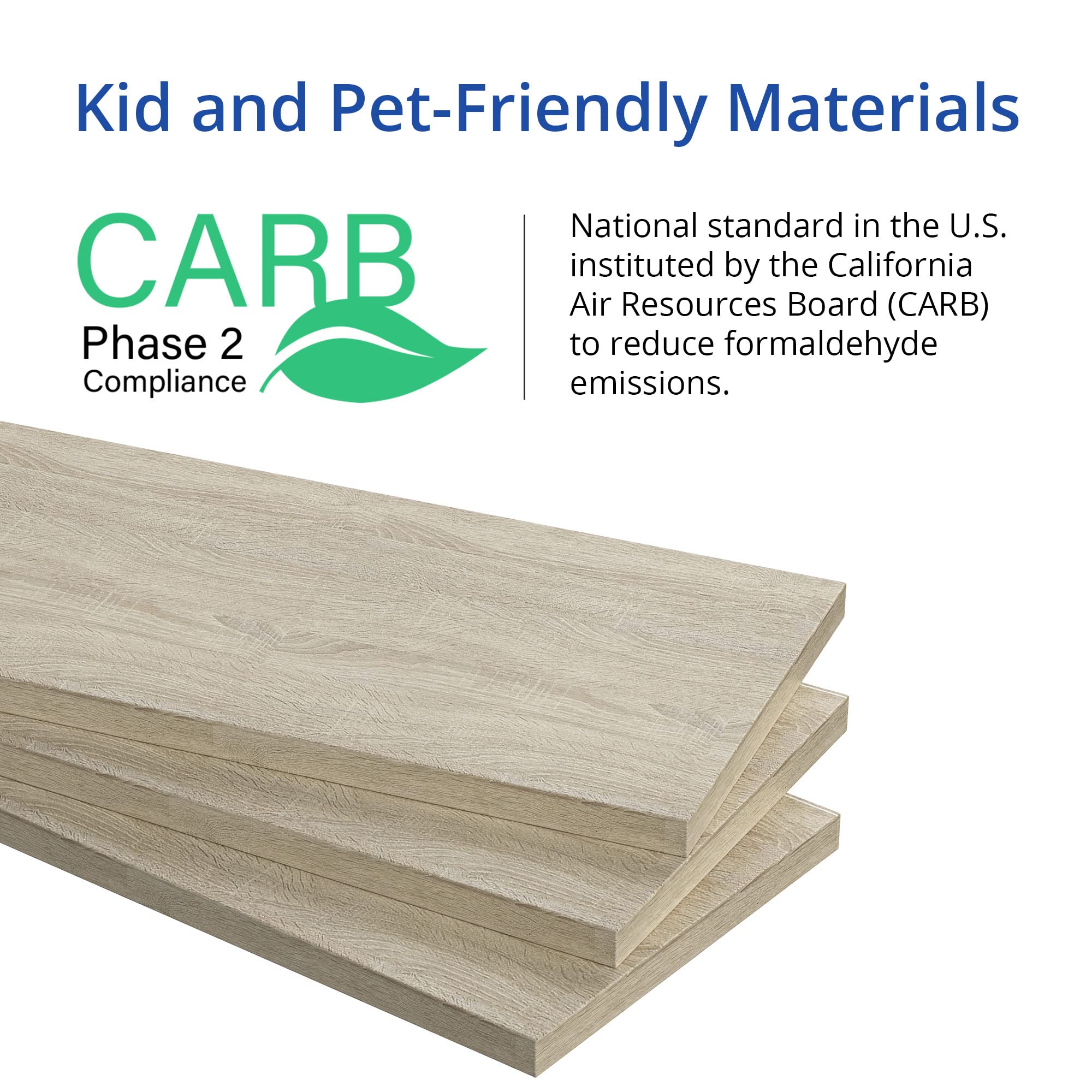 Kid and Pet-Friendly Materials

CARB
Phase 2
Compliance

National standard in the U.S. instituted by the California Air Resources Board (CARB) to reduce formaldehyde emissions.